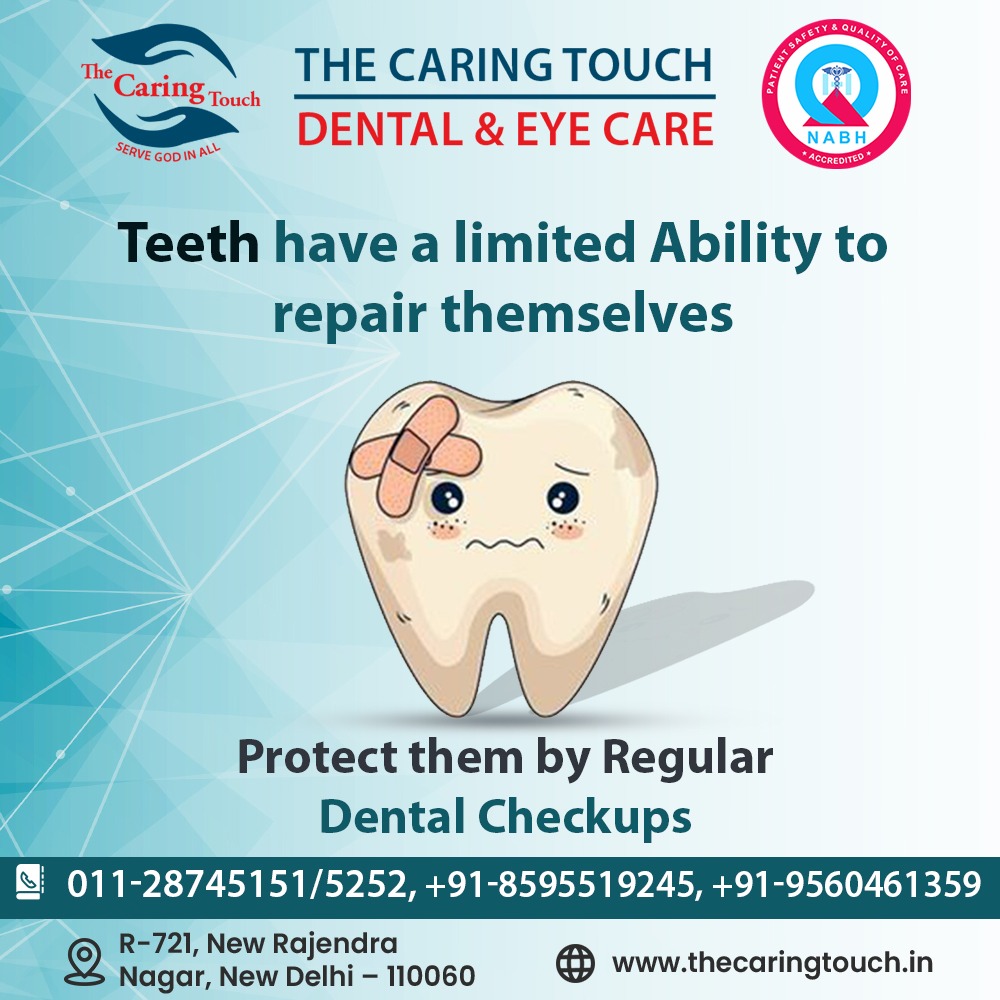 The Caring Touch
SERVE GOD IN ALL

THE CARING TOUCH
DENTAL & EYE CARE

PATIENT SAFETY & QUALITY OF CARE
NABH
ACCREDITED

Teeth have a limited Ability to repair themselves

Protect them by Regular Dental Checkups

011-28745151/5252, +91-8595519245, +91-9560461359

R-721, New Rajendra Nagar, New Delhi – 110060

www.thecaringtouch.in